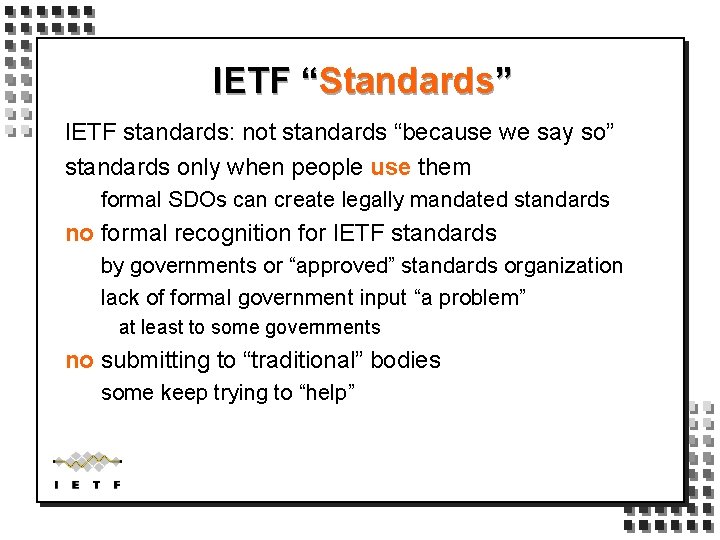 IETF “Standards”

IETF standards: not standards “because we say so”

standards only when people use them

formal SDOs can create legally mandated standards

no formal recognition for IETF standards

by governments or “approved” standards organization

lack of formal government input “a problem”

at least to some governments

no submitting to “traditional” bodies

some keep trying to “help”

I E T F